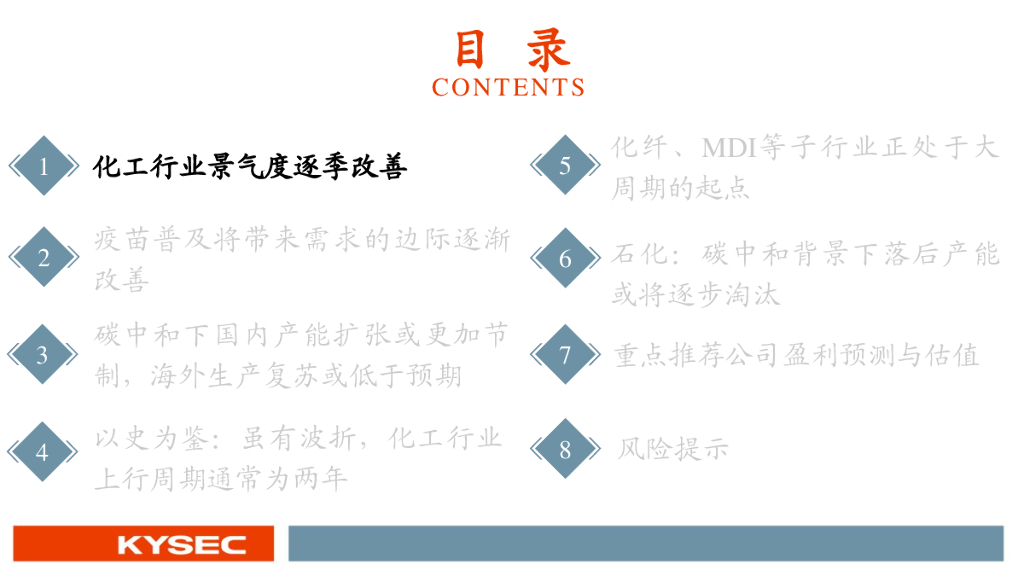 目 录
CONTENTS

1 化工行业景气度逐季改善

2 疫苗普及将带来需求的边际逐渐改善

3 碳中和下国内产能扩张或更加节制，海外生产复苏或低于预期

4 以史为鉴：虽有波折，化工行业上行周期通常为两年

5 化纤、MDI等子行业正处于大周期的起点

6 石化：碳中和背景下落后产能或将逐步淘汰

7 重点推荐公司盈利预测与估值

8 风险提示

KYSEC